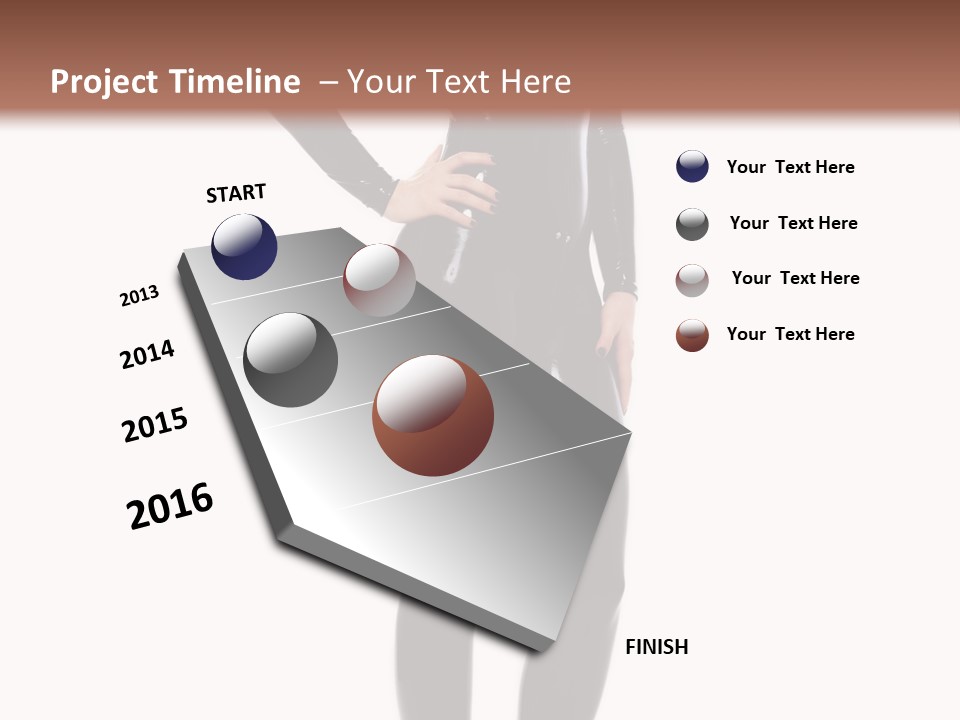 Project Timeline – Your Text Here

START

2013

2014

2015

2016

FINISH

Your Text Here

Your Text Here

Your Text Here

Your Text Here